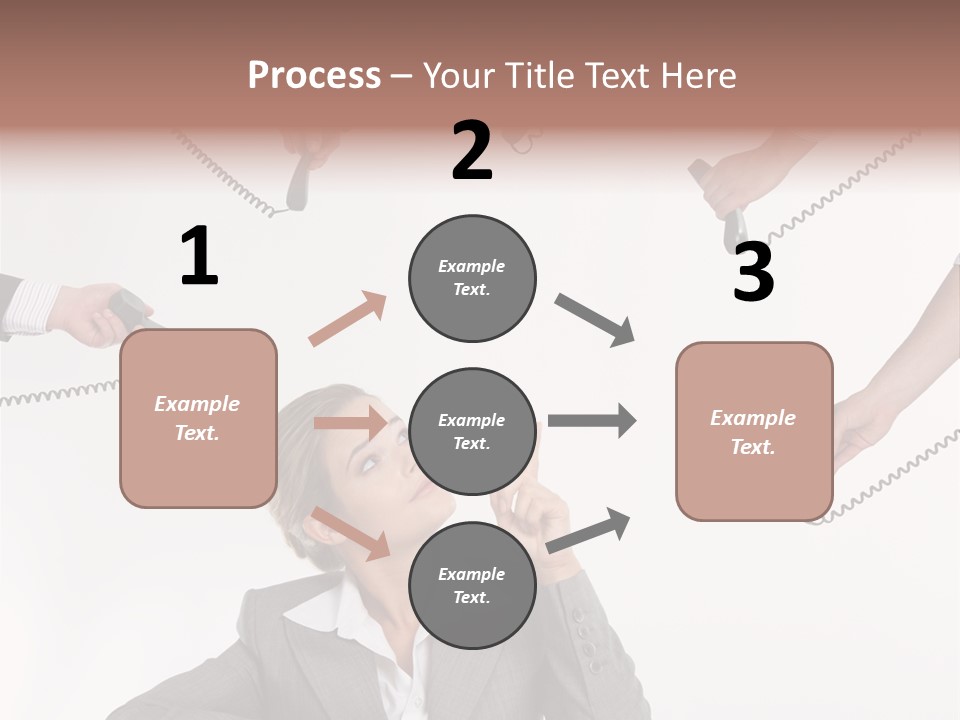 Process – Your Title Text Here

1

Example Text.

2

Example Text.

Example Text.

Example Text.

3

Example Text.